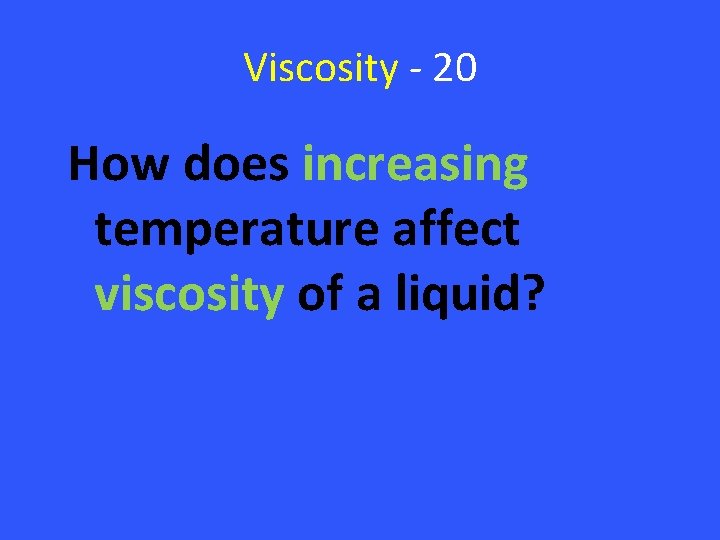 Viscosity - 20

How does increasing temperature affect viscosity of a liquid?